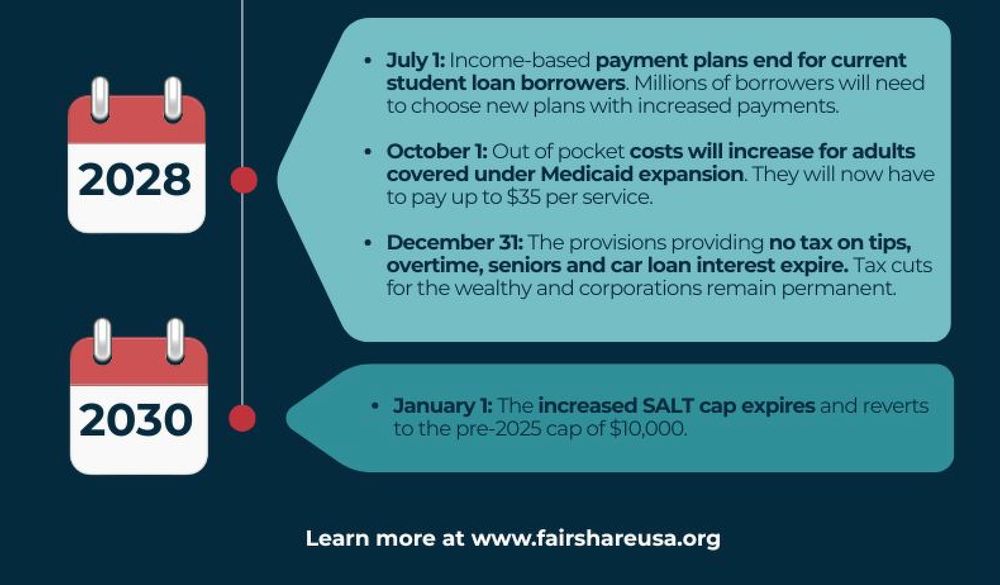 2028

• July 1: Income-based payment plans end for current student loan borrowers. Millions of borrowers will need to choose new plans with increased payments.

• October 1: Out of pocket costs will increase for adults covered under Medicaid expansion. They will now have to pay up to $35 per service.

• December 31: The provisions providing no tax on tips, overtime, seniors and car loan interest expire. Tax cuts for the wealthy and corporations remain permanent.

2030

• January 1: The increased SALT cap expires and reverts to the pre-2025 cap of $10,000.

Learn more at www.fairshareusa.org